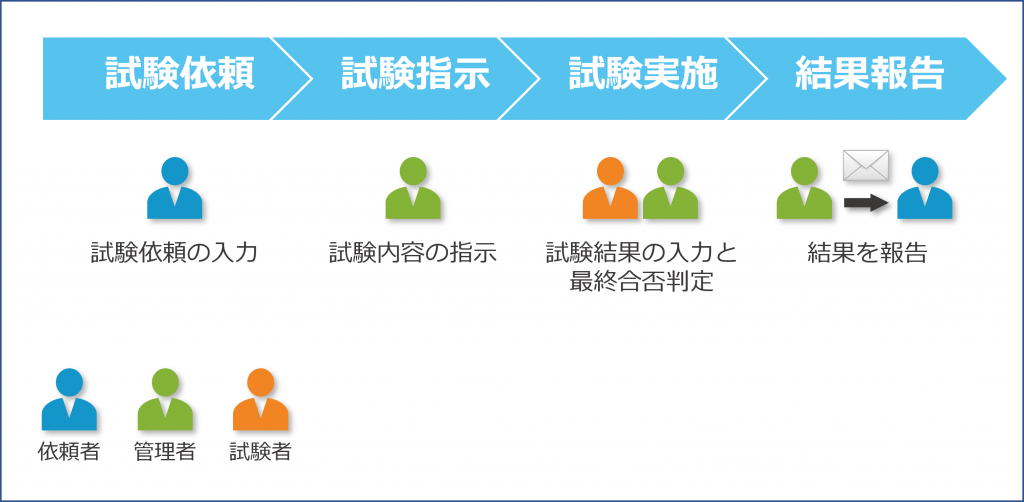 試験依頼
試験指示
試験実施
結果報告

試験依頼の入力

試験内容の指示

試験結果の入力と最終合否判定

結果を報告

依頼者
管理者
試験者